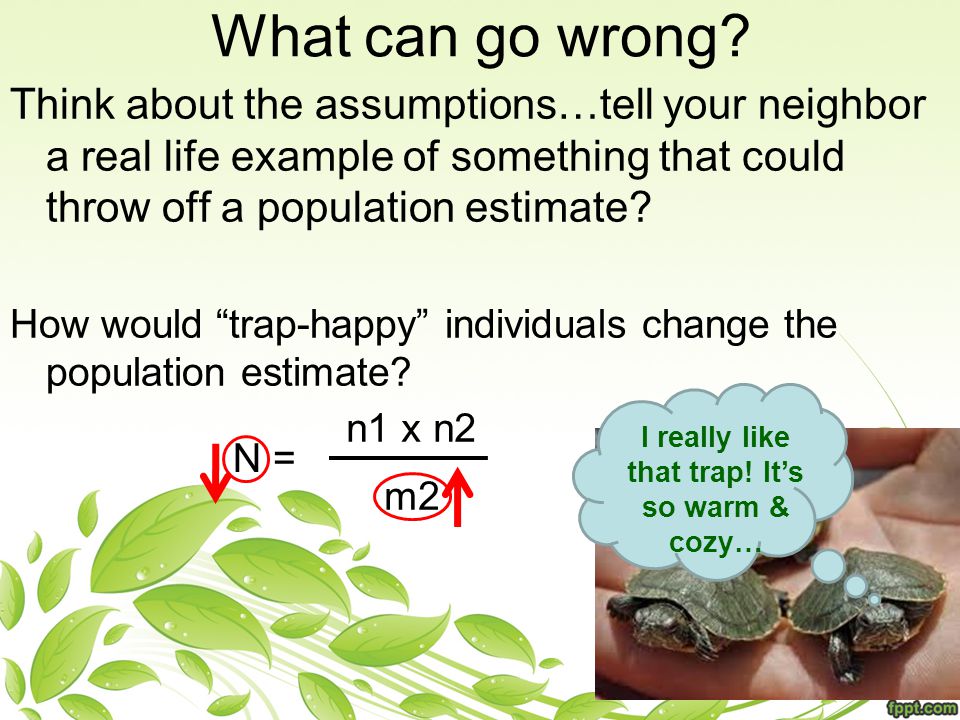 What can go wrong?

Think about the assumptions…tell your neighbor a real life example of something that could throw off a population estimate?

How would “trap-happy” individuals change the population estimate?

$N = \frac{n1 \times n2}{m2}$

I really like that trap! It’s so warm & cozy…

fppt.com